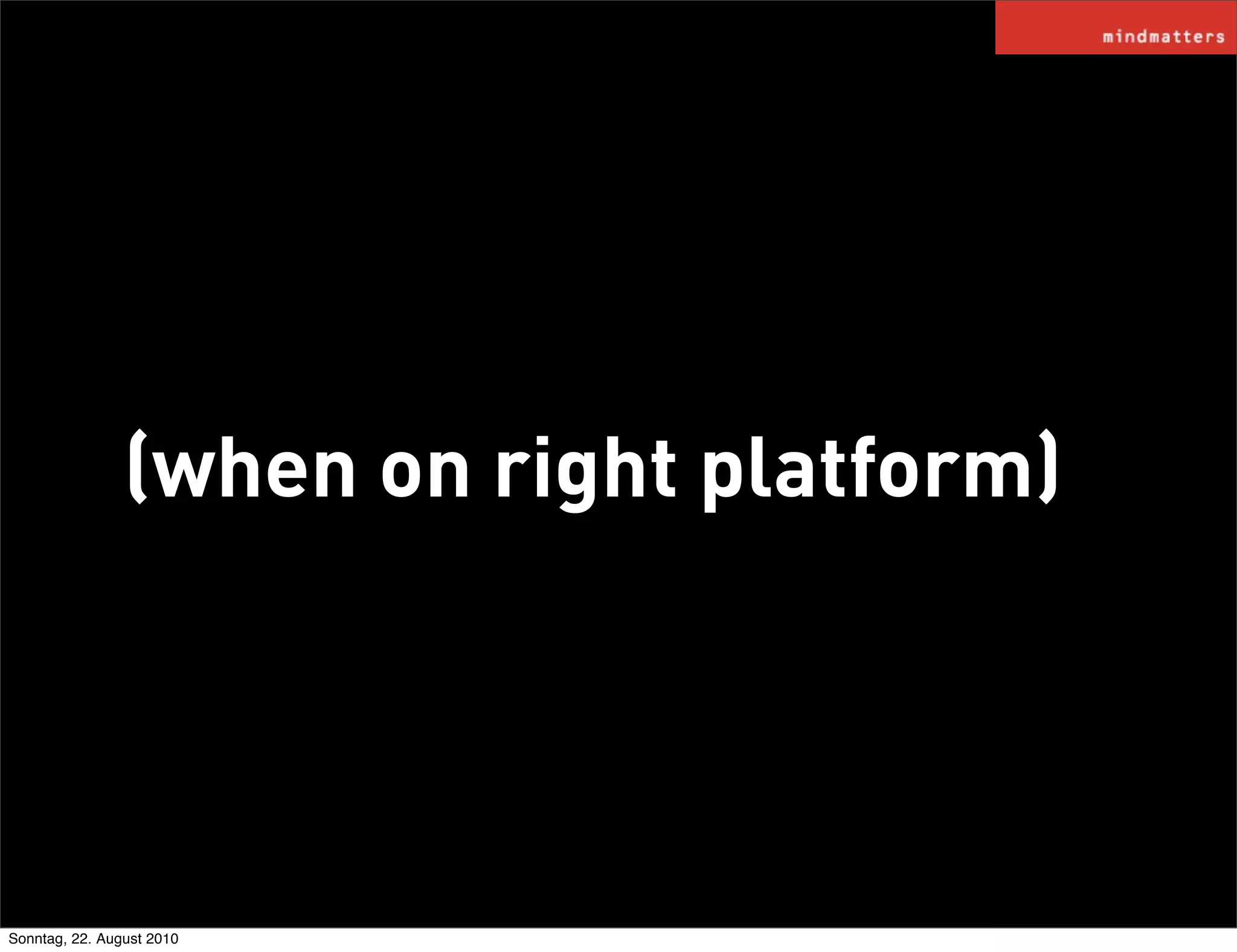 mindmatters

(when on right platform)

Sonntag, 22. August 2010